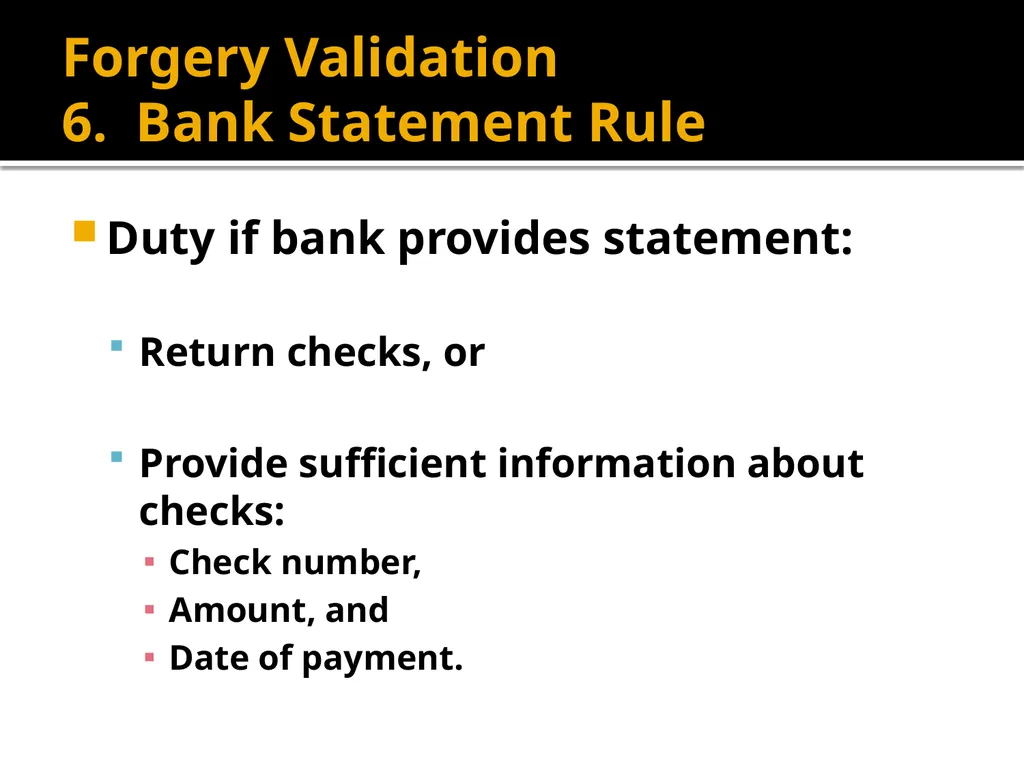 Forgery Validation
6. Bank Statement Rule

Duty if bank provides statement:

Return checks, or

Provide sufficient information about checks:

Check number,

Amount, and

Date of payment.